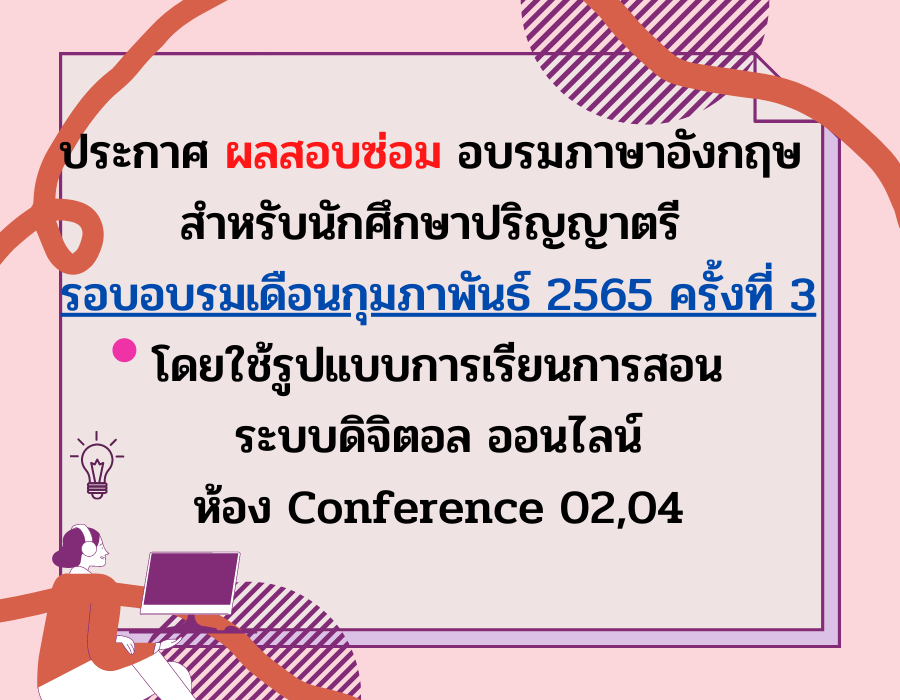 ประกาศ ผลสอบซ่อม อบรมภาษาอังกฤษ สำหรับนักศึกษาปริญญาตรี

รอบอบรมเดือนกุมภาพันธ์ 2565 ครั้งที่ 3

โดยใช้รูปแบบการเรียนการสอน ระบบดิจิตอล ออนไลน์

ห้อง Conference 02,04